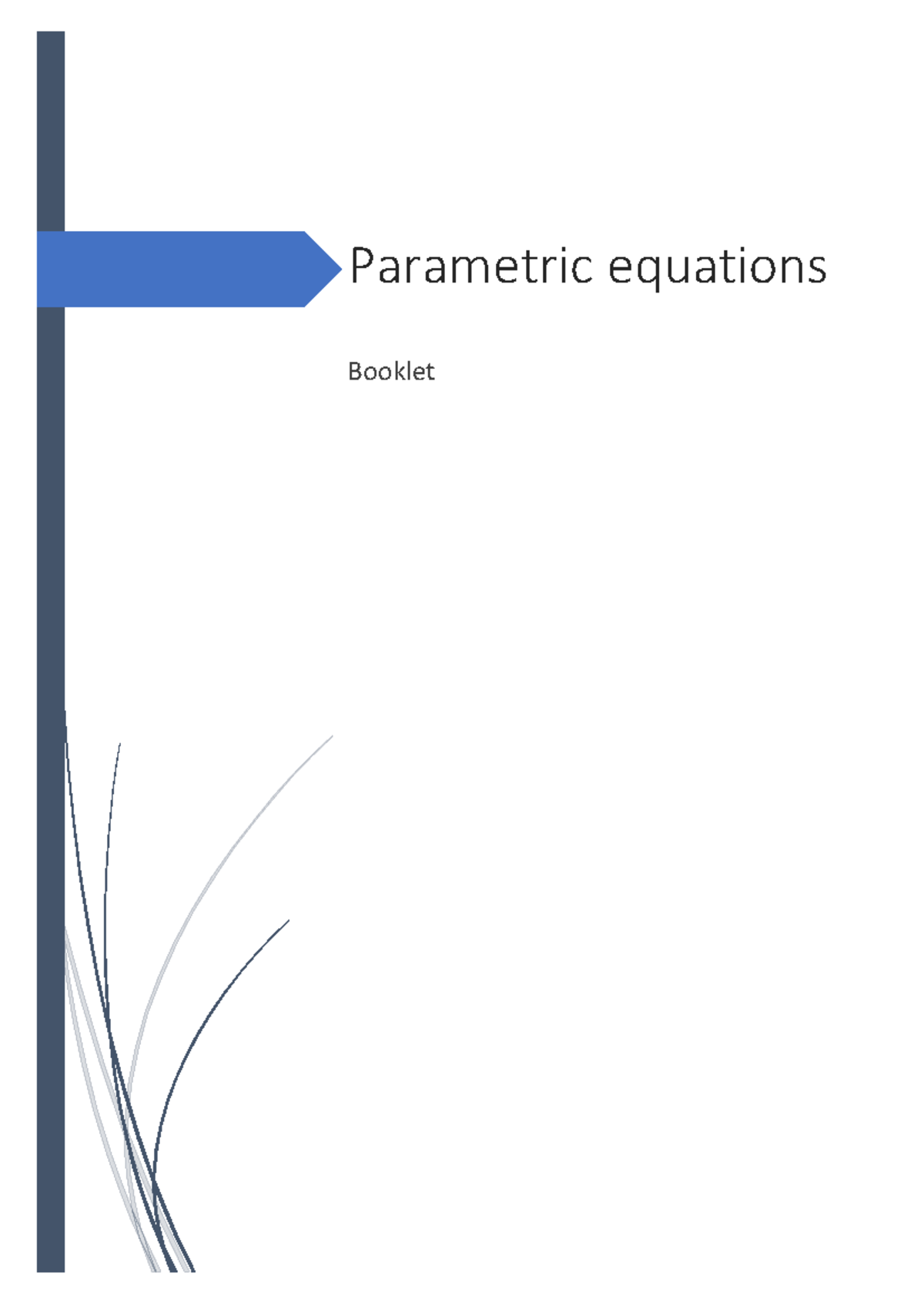 Parametric equations

Booklet